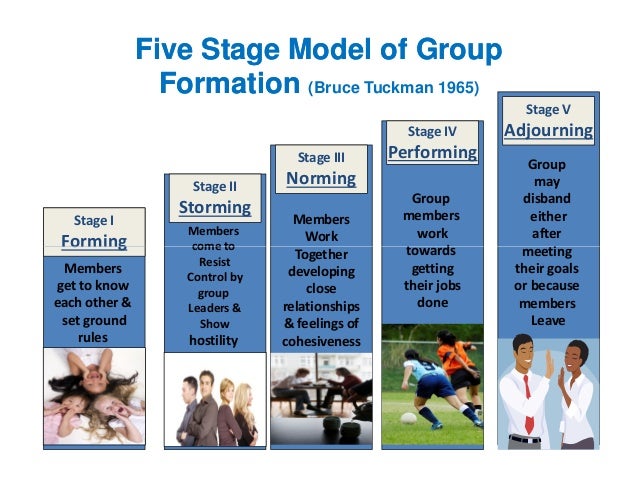 Five Stage Model of Group Formation (Bruce Tuckman 1965)

Stage I
Forming

Members get to know each other & set ground rules

Stage II
Storming

Members come to Resist Control by group Leaders & Show hostility

Stage III
Norming

Members Work Together developing close relationships & feelings of cohesiveness

Stage IV
Performing

Group members work towards getting their jobs done

Stage V
Adjourning

Group may disband either after meeting their goals or because members Leave